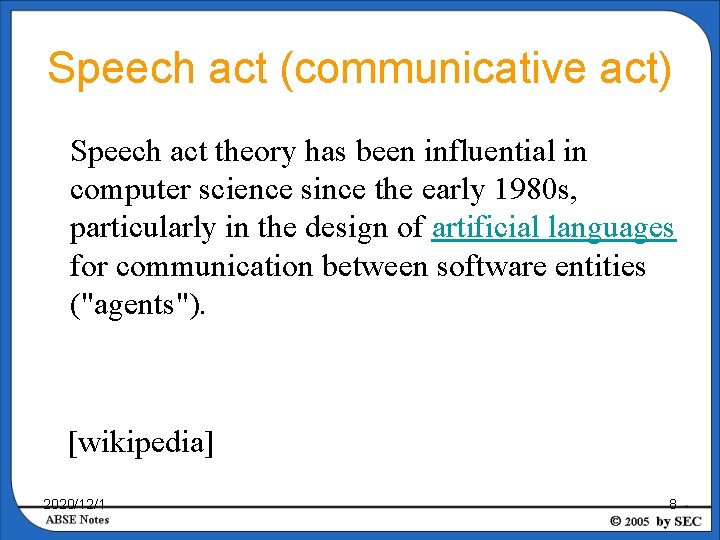 Speech act (communicative act)

Speech act theory has been influential in computer science since the early 1980s, particularly in the design of artificial languages for communication between software entities ("agents").

[wikipedia]

2020/12/1

8

ABSE Notes

© 2005 by SEC